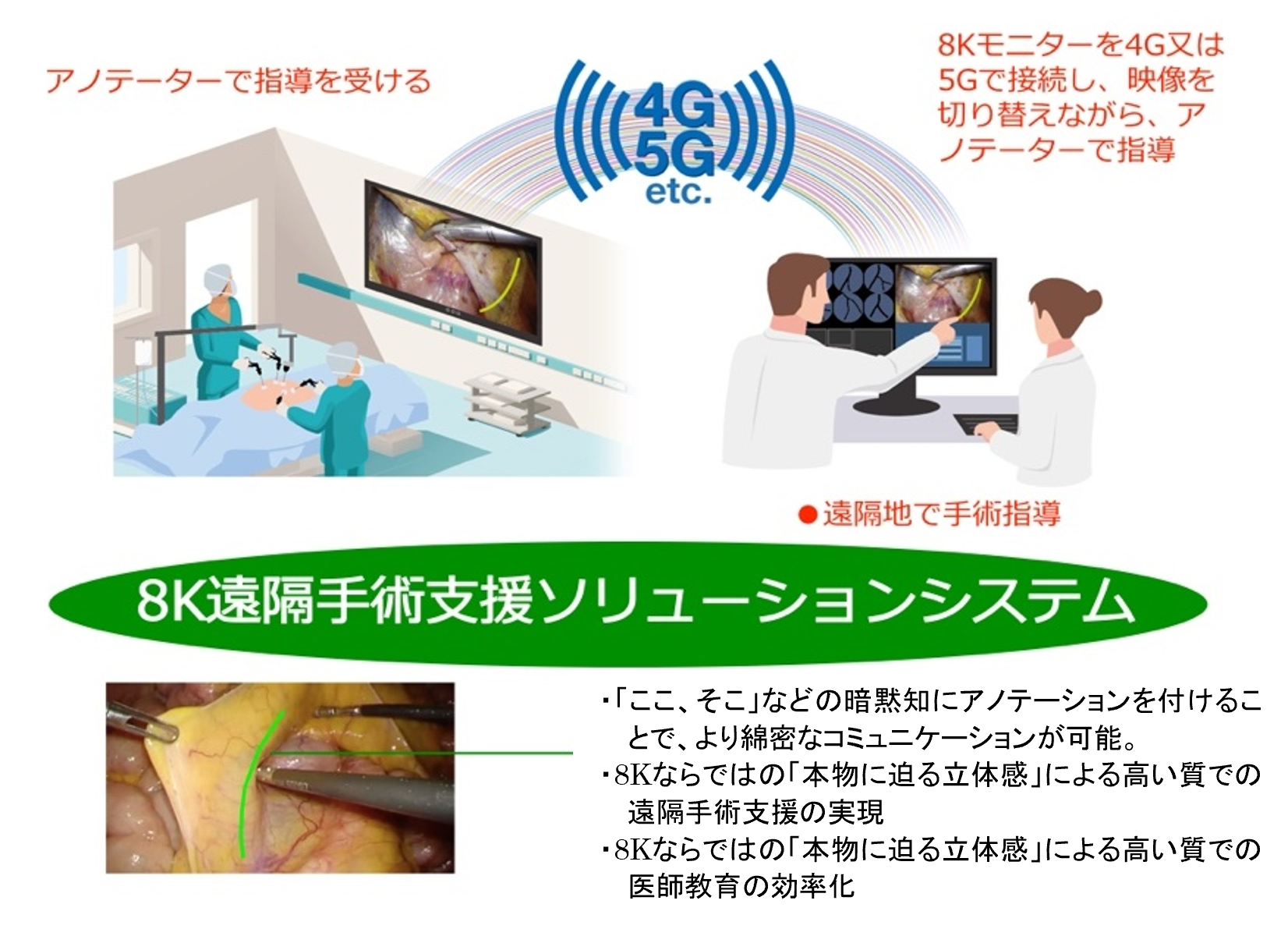 アノテーターで指導を受ける

4G
5G
etc.

8Kモニターを4G又は5Gで接続し、映像を切り替えながら、アノテーターで指導

●遠隔地で手術指導

8K遠隔手術支援ソリューションシステム

・「ここ、そこ」などの暗黙知にアノテーションを付けることで、より綿密なコミュニケーションが可能。
・8Kならではの「本物に迫る立体感」による高い質での遠隔手術支援の実現
・8Kならではの「本物に迫る立体感」による高い質での医師教育の効率化